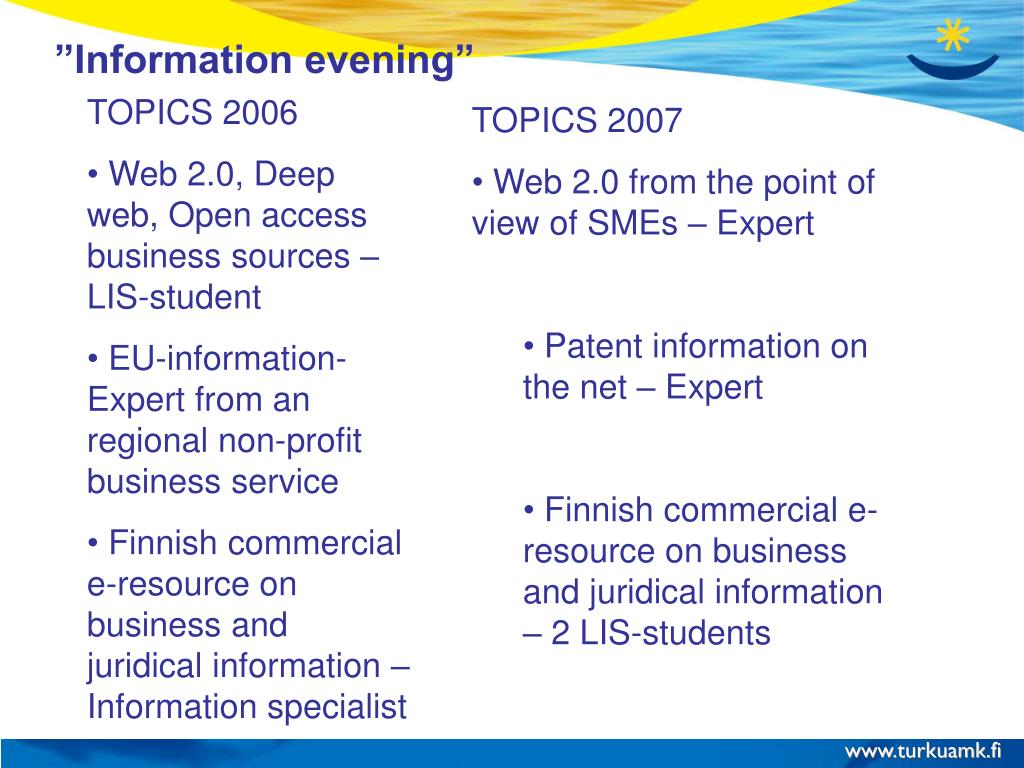 ”Information evening”

TOPICS 2006

• Web 2.0, Deep web, Open access business sources – LIS-student

• EU-information-Expert from an regional non-profit business service

• Finnish commercial e-resource on business and juridical information – Information specialist

TOPICS 2007

• Web 2.0 from the point of view of SMEs – Expert

• Patent information on the net – Expert

• Finnish commercial e-resource on business and juridical information – 2 LIS-students

www.turkuamk.fi